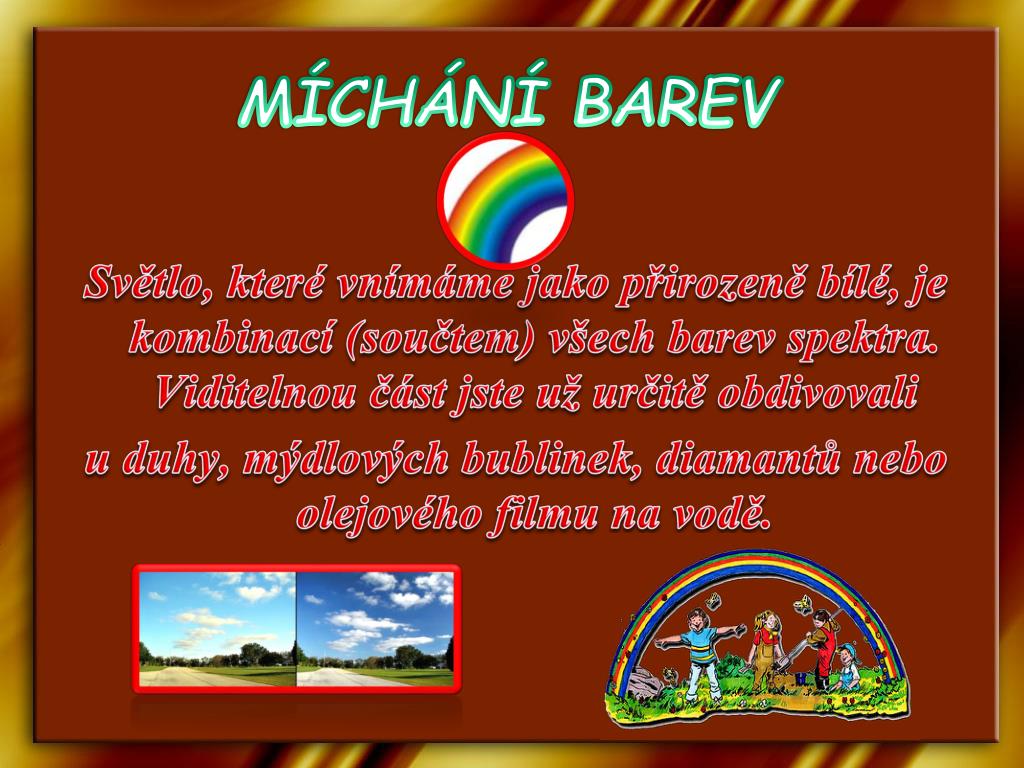 MÍCHÁNÍ BAREV

Světlo, které vnímáme jako přirozeně bílé, je kombinací (součtem) všech barev spektra. Viditelnou část jste už určitě obdivovali u duhy, mýdlových bublinek, diamantů nebo olejového filmu na vodě.